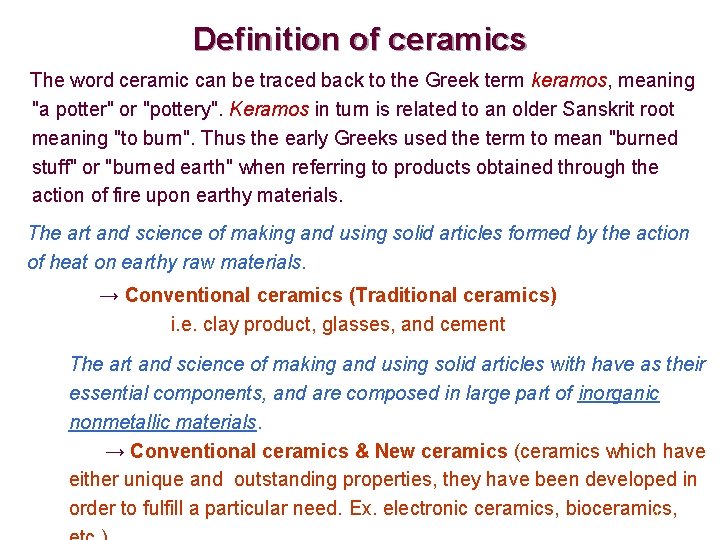 Definition of ceramics

The word ceramic can be traced back to the Greek term keramos, meaning "a potter" or "pottery". Keramos in turn is related to an older Sanskrit root meaning "to burn". Thus the early Greeks used the term to mean "burned stuff" or "burned earth" when referring to products obtained through the action of fire upon earthy materials.

The art and science of making and using solid articles formed by the action of heat on earthy raw materials.

→ Conventional ceramics (Traditional ceramics)
i.e. clay product, glasses, and cement

The art and science of making and using solid articles with have as their essential components, and are composed in large part of inorganic nonmetallic materials.

→ Conventional ceramics & New ceramics (ceramics which have either unique and outstanding properties, they have been developed in order to fulfill a particular need. Ex. electronic ceramics, bioceramics, etc.)